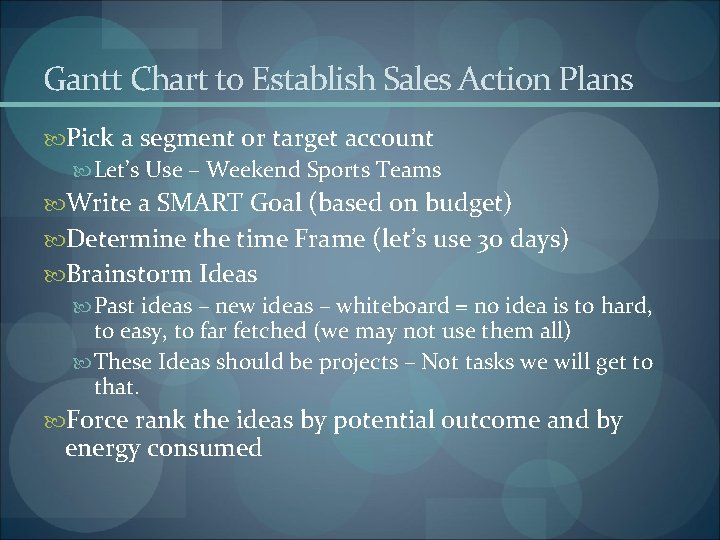 Gantt Chart to Establish Sales Action Plans

Pick a segment or target account

Let's Use – Weekend Sports Teams

Write a SMART Goal (based on budget)

Determine the time Frame (let's use 30 days)

Brainstorm Ideas

Past ideas – new ideas – whiteboard = no idea is to hard, to easy, to far fetched (we may not use them all)

These Ideas should be projects – Not tasks we will get to that.

Force rank the ideas by potential outcome and by energy consumed